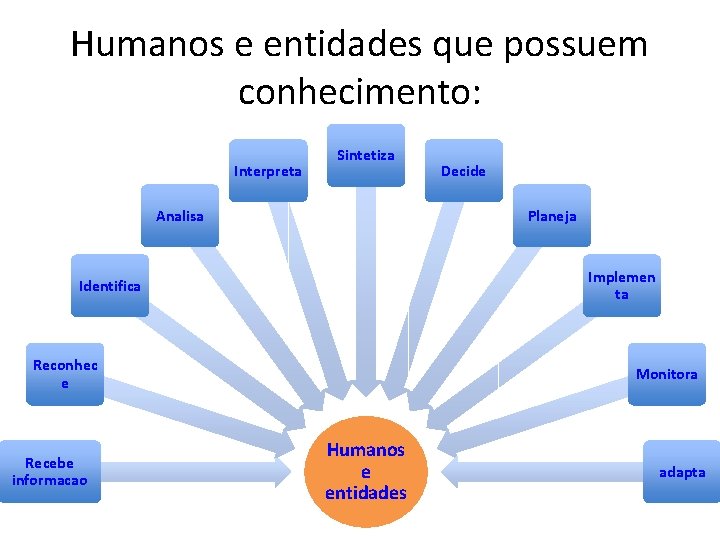 Humanos e entidades que possuem conhecimento:

Recebe informacao

Reconhec e

Identifica

Analisa

Interpreta

Sintetiza

Decide

Planeja

Implemen ta

Monitora

adapta

Humanos e entidades